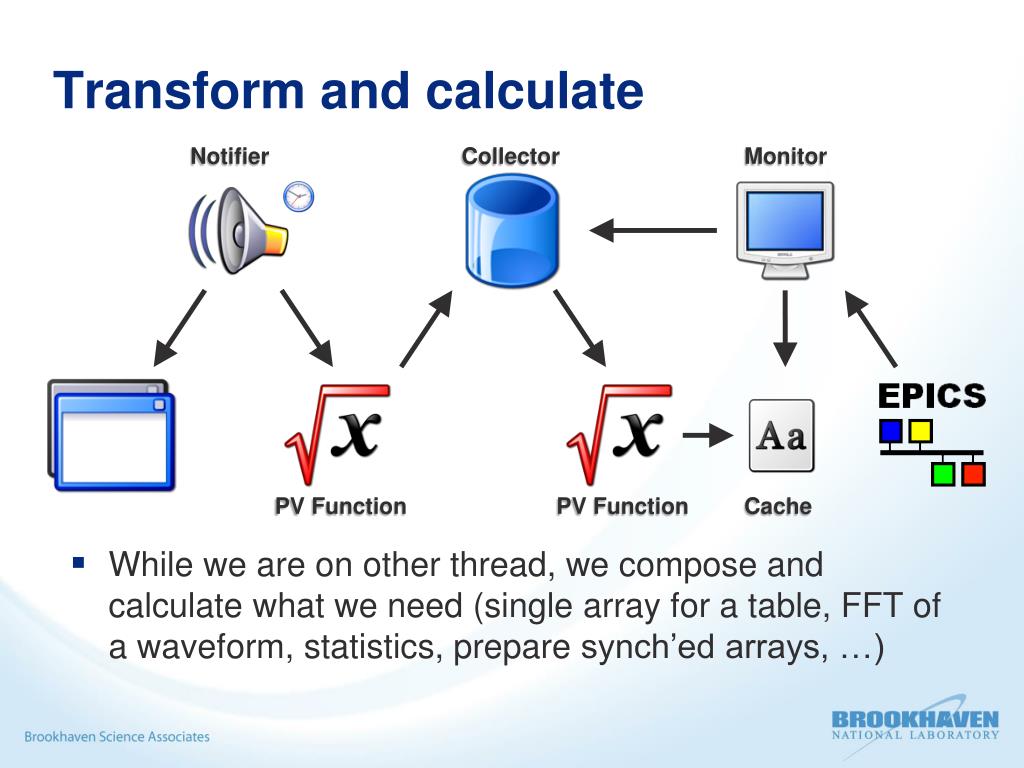 Transform and calculate

Notifier

Collector

Monitor

$\sqrt{x}$

PV Function

$\sqrt{x}$

PV Function

Aa

Cache

EPICS

▪ While we are on other thread, we compose and calculate what we need (single array for a table, FFT of a waveform, statistics, prepare synch’ed arrays, …)

Brookhaven Science Associates

BROOKHAVEN
NATIONAL LABORATORY